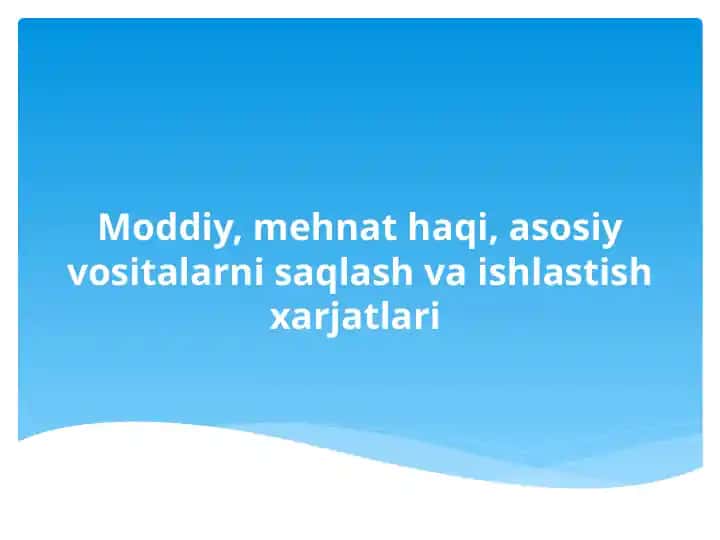 Moddiy, mehnat haqi, asosiy vositalarni saqlash va ishlastish xarjatlari